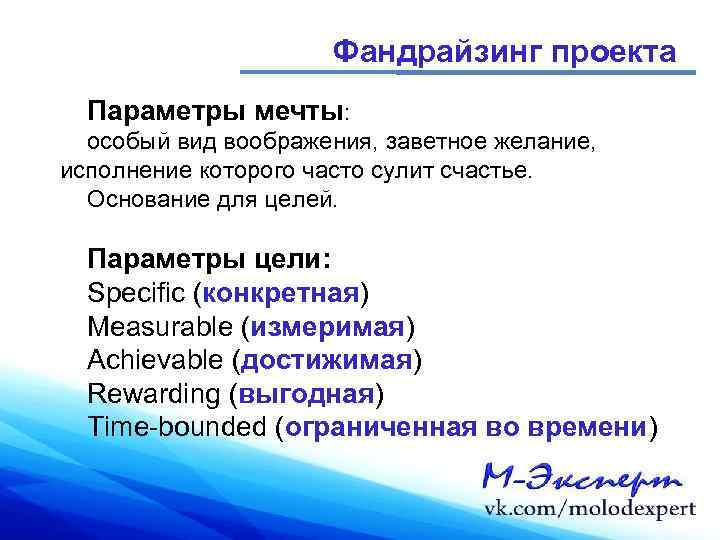 Фандрайзинг проекта

Параметры мечты:
особый вид воображения, заветное желание, исполнение которого часто сулит счастье.
Основание для целей.

Параметры цели:
Specific (конкретная)
Measurable (измеримая)
Achievable (достижимая)
Rewarding (выгодная)
Time-bounded (ограниченная во времени)

М-Эксперт
vk.com/molodexpert